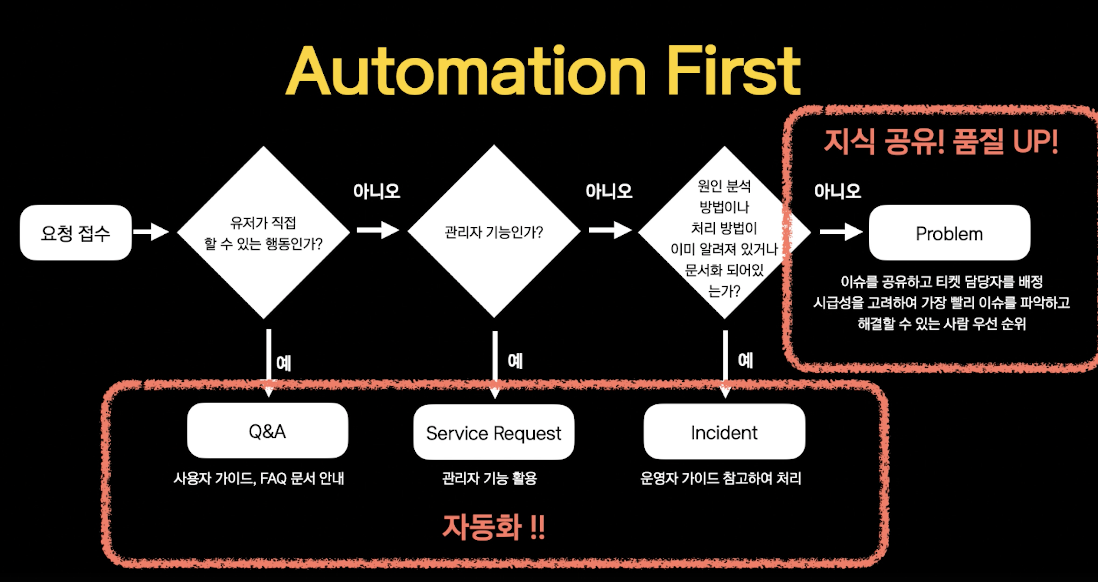 Automation First

지식 공유! 품질 UP!

요청 접수

유저가 직접 할 수 있는 행동인가?

아니오

관리자 기능인가?

아니오

원인 분석 방법이나 처리 방법이 이미 알려져 있거나 문서화 되어있는가?

아니오

Problem

이슈를 공유하고 티켓 담당자를 배정 시급성을 고려하여 가장 빨리 이슈를 파악하고 해결할 수 있는 사람 우선 순위

예

예

예

Q&A

사용자 가이드, FAQ 문서 안내

Service Request

관리자 기능 활용

Incident

운영자 가이드 참고하여 처리

자동화 !!